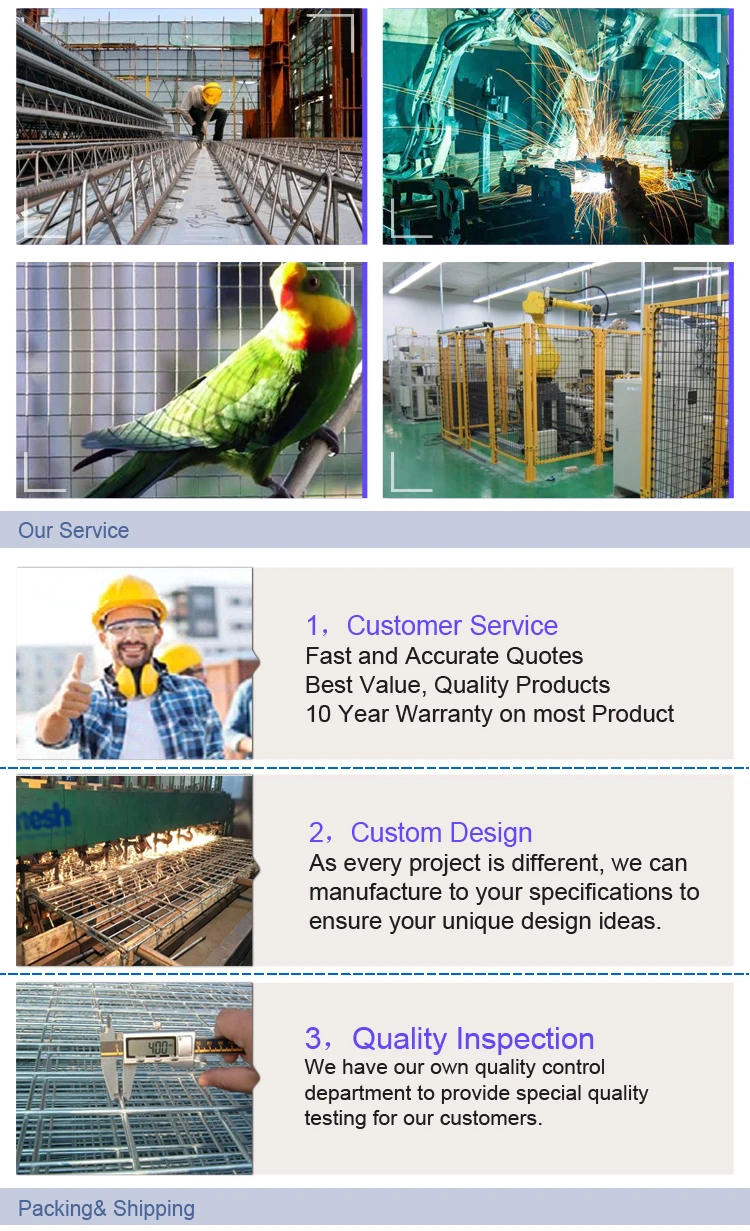 Our Service

1，Customer Service
Fast and Accurate Quotes
Best Value, Quality Products
10 Year Warranty on most Product

mesh

2，Custom Design
As every project is different, we can manufacture to your specifications to ensure your unique design ideas.

4.00

3，Quality Inspection
We have our own quality control department to provide special quality testing for our customers.

Packing& Shipping